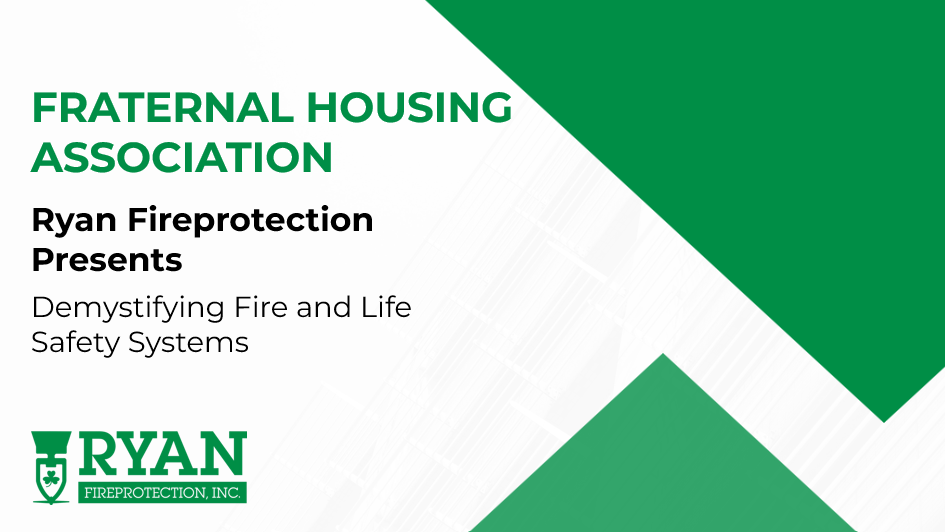 FRATERNAL HOUSING ASSOCIATION

Ryan Fireprotection Presents

Demystifying Fire and Life Safety Systems

RYAN
FIREPROTECTION, INC.